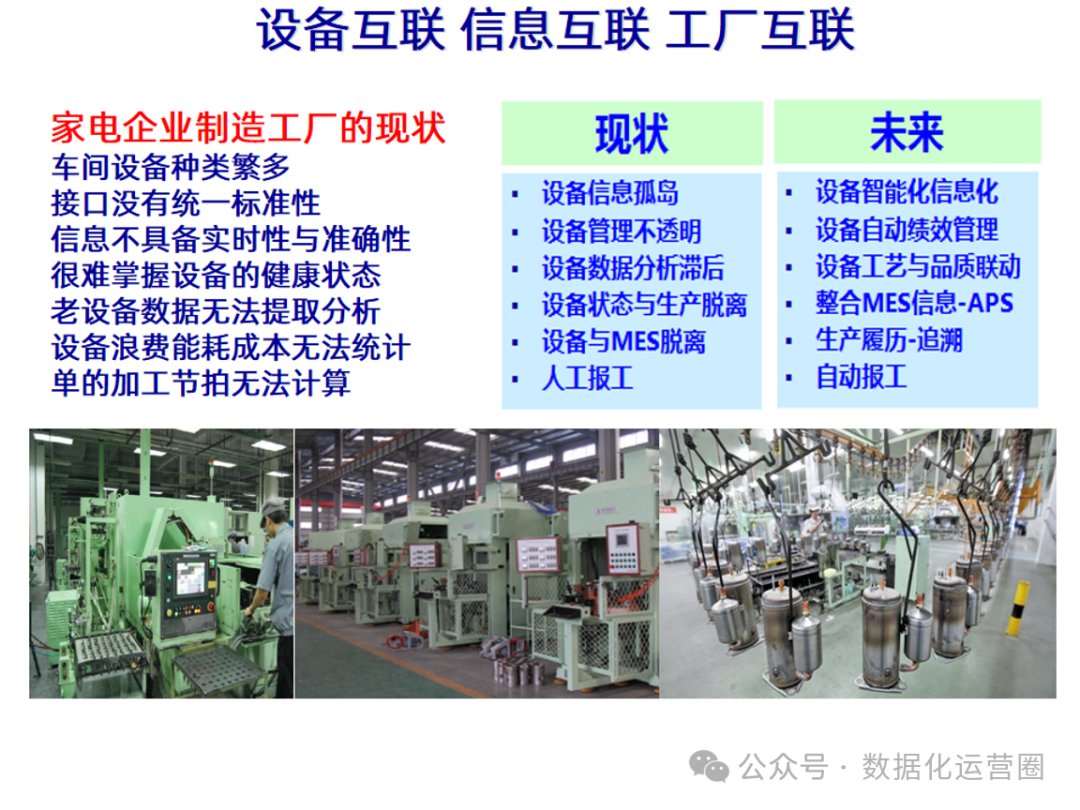 设备互联 信息互联 工厂互联

家电企业制造工厂的现状
车间设备种类繁多
接口没有统一标准性
信息不具备实时性与准确性
很难掌握设备的健康状态
老设备数据无法提取分析
设备浪费能耗成本无法统计
单的加工节拍无法计算

现状
- 设备信息孤岛
- 设备管理不透明
- 设备数据分析滞后
- 设备状态与生产脱离
- 设备与MES脱离
- 人工报工

未来
- 设备智能化信息化
- 设备自动绩效管理
- 设备工艺与品质联动
- 整合MES信息-APS
- 生产履历-追溯
- 自动报工

公众号 · 数据化运营圈